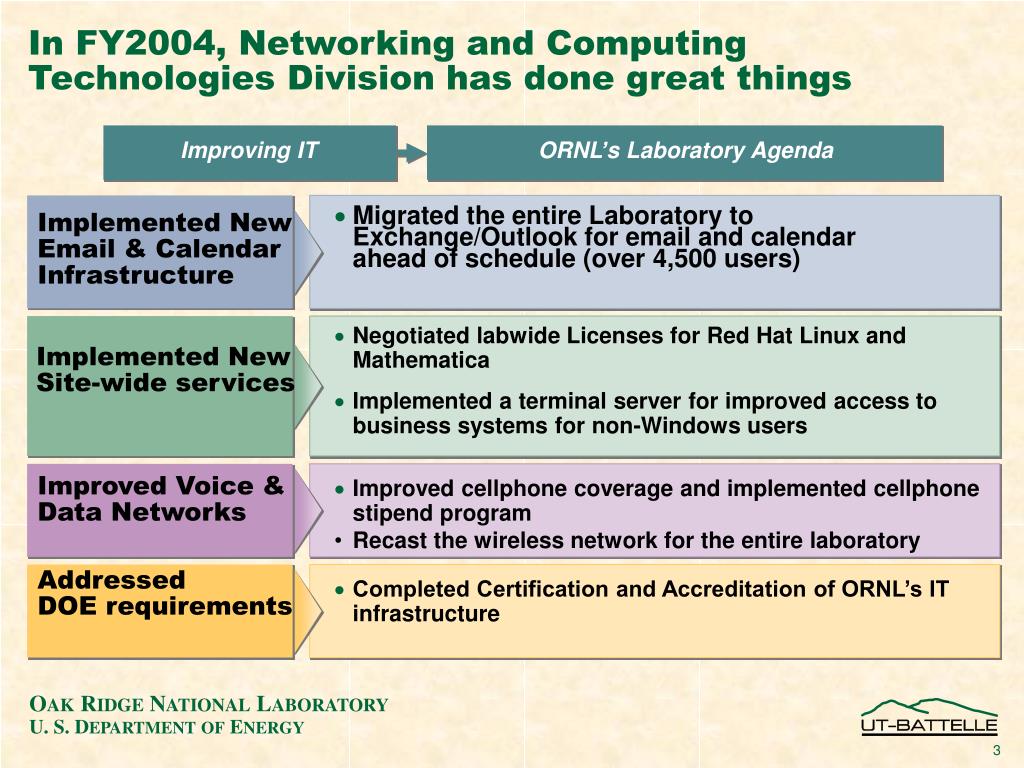 In FY2004, Networking and Computing Technologies Division has done great things

Improving IT

ORNL's Laboratory Agenda

Implemented New Email & Calendar Infrastructure

• Migrated the entire Laboratory to Exchange/Outlook for email and calendar ahead of schedule (over 4,500 users)

Implemented New Site-wide services

• Negotiated labwide Licenses for Red Hat Linux and Mathematica

• Implemented a terminal server for improved access to business systems for non-Windows users

Improved Voice & Data Networks

• Improved cellphone coverage and implemented cellphone stipend program

• Recast the wireless network for the entire laboratory

Addressed DOE requirements

• Completed Certification and Accreditation of ORNL's IT infrastructure

OAK RIDGE NATIONAL LABORATORY
U. S. DEPARTMENT OF ENERGY

UT-BATTELLE

3